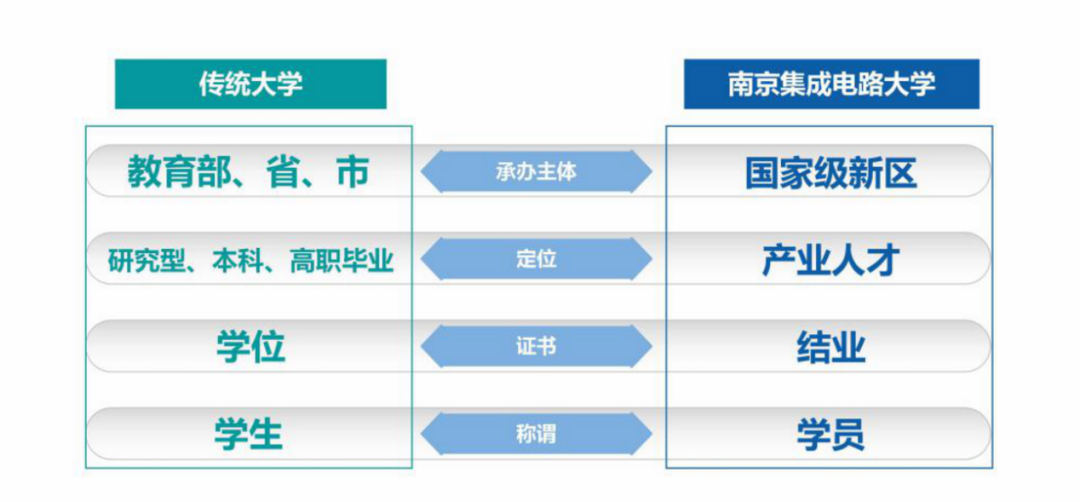 | 传统大学 |  | 南京集成电路大学 |
|---|---|---|
| 教育部、省、市 | 承办主体 | 国家级新区 |
| 研究型、本科、高职毕业 | 定位 | 产业人才 |
| 学位 | 证书 | 结业 |
| 学生 | 称谓 | 学员 |